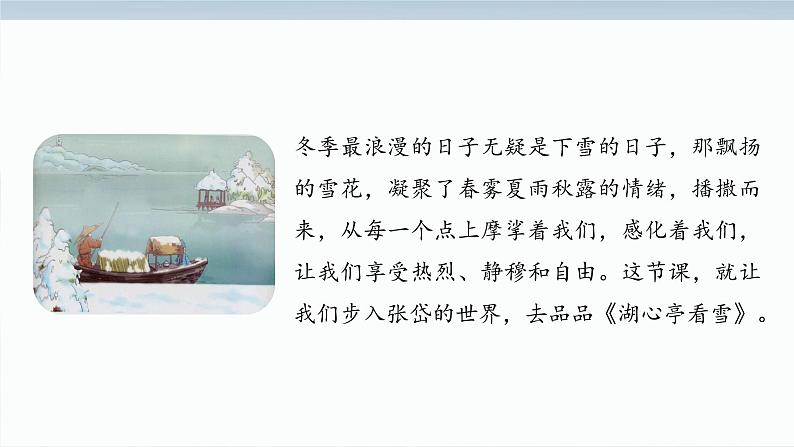 冬季最浪漫的日子无疑是下雪的日子，那飘扬的雪花，凝聚了春雾夏雨秋露的情绪，播撒而来，从每一个点上摩挲着我们，感化着我们，让我们享受热烈、静穆和自由。这节课，就让我们步入张岱的世界，去品品《湖心亭看雪》。